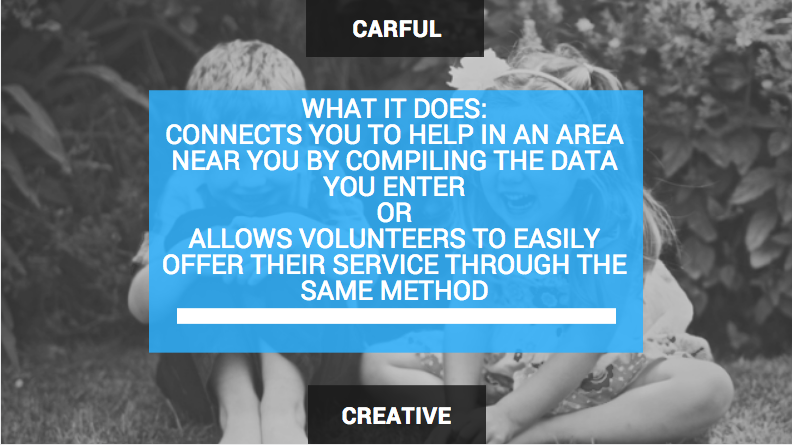 CARFUL

WHAT IT DOES:
CONNECTS YOU TO HELP IN AN AREA NEAR YOU BY COMPILING THE DATA YOU ENTER
OR
ALLOWS VOLUNTEERS TO EASILY OFFER THEIR SERVICE THROUGH THE SAME METHOD

CREATIVE